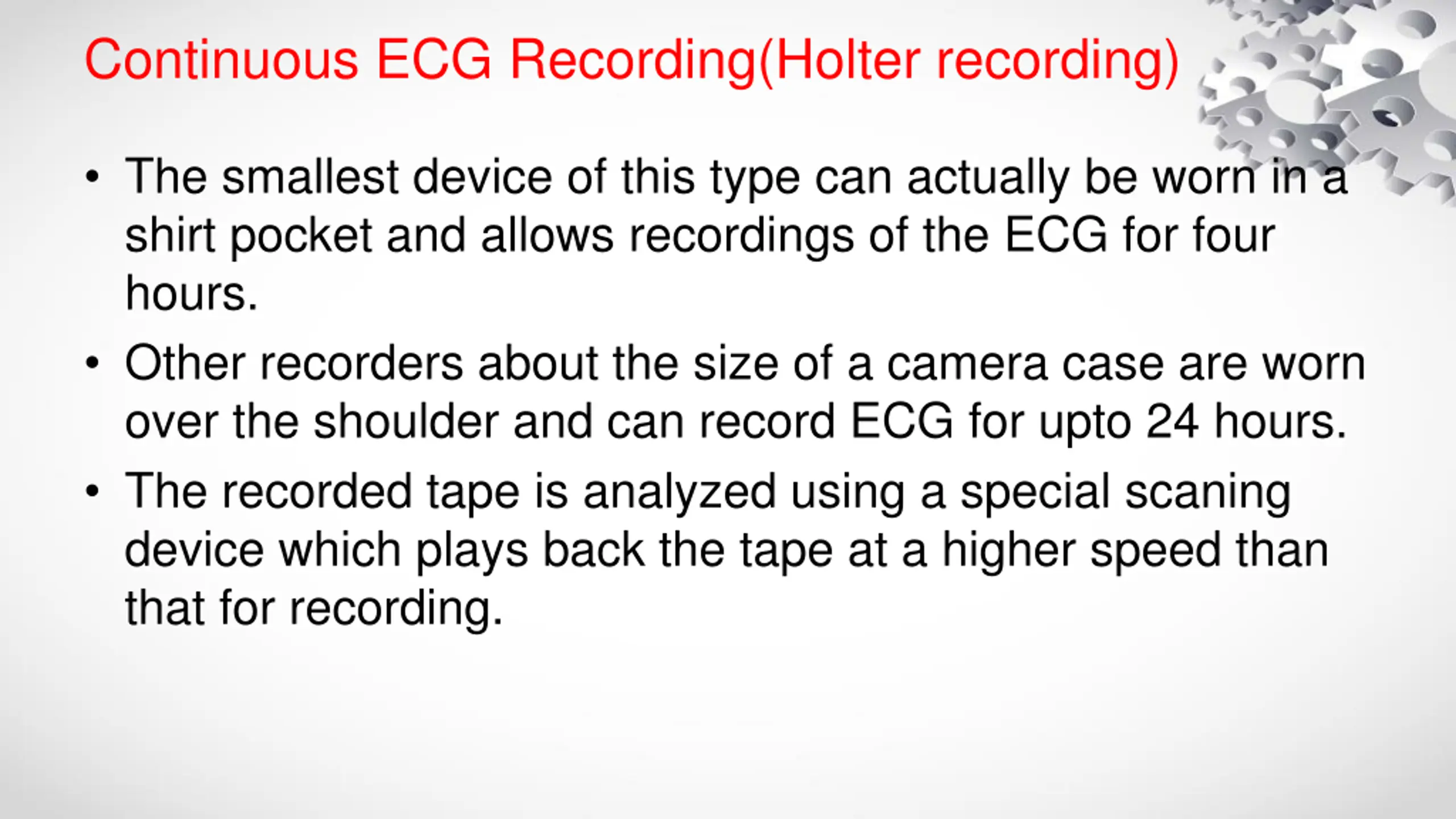 Continuous ECG Recording(Holter recording)

• The smallest device of this type can actually be worn in a shirt pocket and allows recordings of the ECG for four hours.

• Other recorders about the size of a camera case are worn over the shoulder and can record ECG for upto 24 hours.

• The recorded tape is analyzed using a special scaning device which plays back the tape at a higher speed than that for recording.